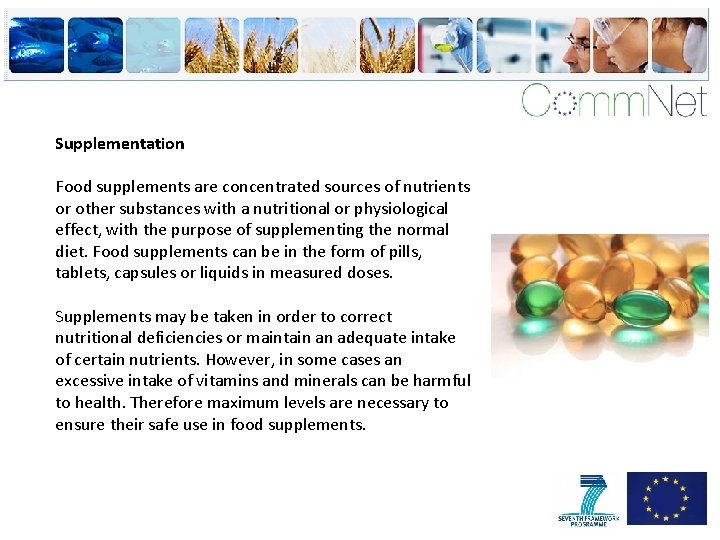 CommNet

Supplementation

Food supplements are concentrated sources of nutrients or other substances with a nutritional or physiological effect, with the purpose of supplementing the normal diet. Food supplements can be in the form of pills, tablets, capsules or liquids in measured doses.

Supplements may be taken in order to correct nutritional deficiencies or maintain an adequate intake of certain nutrients. However, in some cases an excessive intake of vitamins and minerals can be harmful to health. Therefore maximum levels are necessary to ensure their safe use in food supplements.

SEVENTH FRAMEWORK PROGRAMME